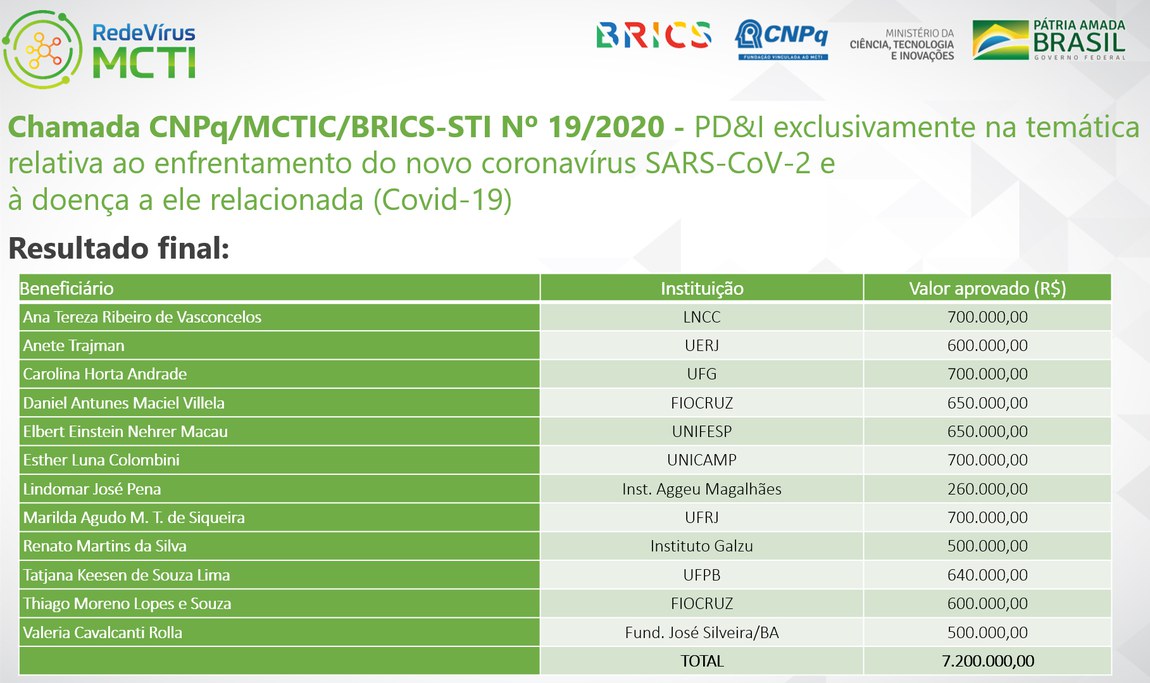 RedeVírus MCTI

BRICS CNPq FUNDAÇÃO VINCULADA AO MCTI MINISTÉRIO DA CIÊNCIA, TECNOLOGIA E INOVAÇÕES PÁTRIA AMADA BRASIL GOVERNO FEDERAL

Chamada CNPq/MCTIC/BRICS-STI Nº 19/2020 - PD&I exclusivamente na temática relativa ao enfrentamento do novo coronavírus SARS-CoV-2 e à doença a ele relacionada (Covid-19)

Resultado final:

| Beneficiário | Instituição | Valor aprovado (R$) |
|---|---|---|
| Ana Tereza Ribeiro de Vasconcelos | LNCC | 700.000,00 |
| Anete Trajman | UERJ | 600.000,00 |
| Carolina Horta Andrade | UFG | 700.000,00 |
| Daniel Antunes Maciel Villela | FIOCRUZ | 650.000,00 |
| Elbert Einstein Nehrer Macau | UNIFESP | 650.000,00 |
| Esther Luna Colombini | UNICAMP | 700.000,00 |
| Lindomar José Pena | Inst. Aggeu Magalhães | 260.000,00 |
| Marilda Agudo M. T. de Siqueira | UFRJ | 700.000,00 |
| Renato Martins da Silva | Instituto Galzu | 500.000,00 |
| Tatjana Keesen de Souza Lima | UFPB | 640.000,00 |
| Thiago Moreno Lopes e Souza | FIOCRUZ | 600.000,00 |
| Valeria Cavalcanti Rolla | Fund. José Silveira/BA | 500.000,00 |
| | TOTAL | 7.200.000,00 |